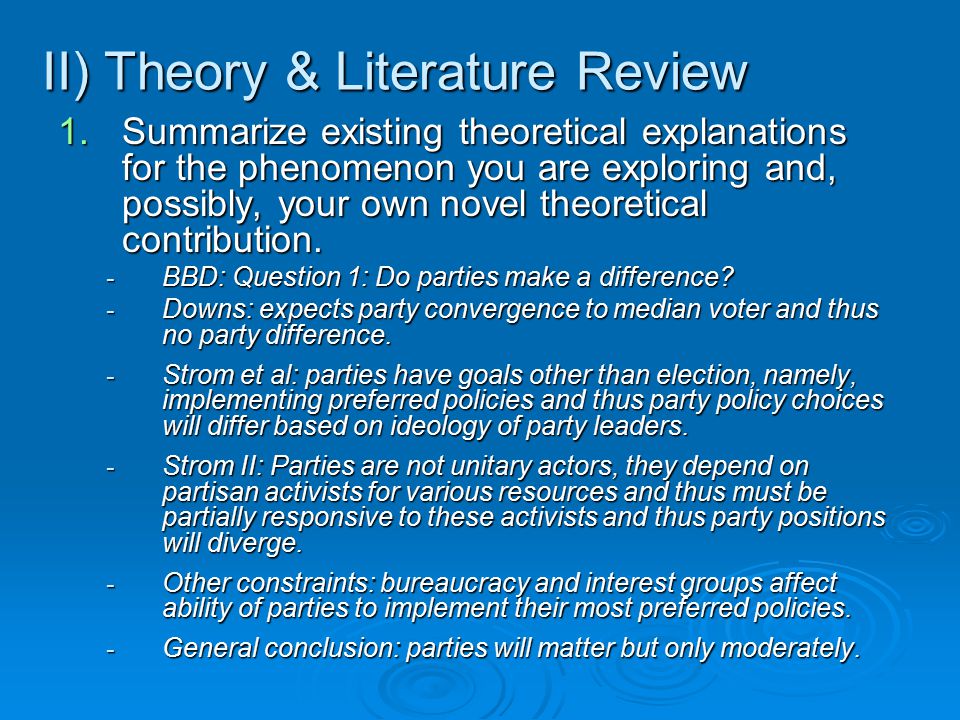 II) Theory & Literature Review

1. Summarize existing theoretical explanations for the phenomenon you are exploring and, possibly, your own novel theoretical contribution.

- BBD: Question 1: Do parties make a difference?
- Downs: expects party convergence to median voter and thus no party difference.
- Strom et al: parties have goals other than election, namely, implementing preferred policies and thus party policy choices will differ based on ideology of party leaders.
- Strom II: Parties are not unitary actors, they depend on partisan activists for various resources and thus must be partially responsive to these activists and thus party positions will diverge.
- Other constraints: bureaucracy and interest groups affect ability of parties to implement their most preferred policies.
- General conclusion: parties will matter but only moderately.